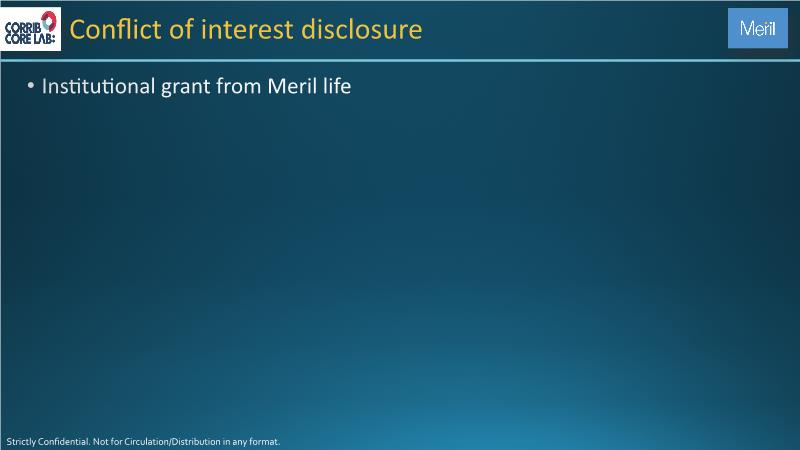 CORRIB CORE LAB:

Conflict of interest disclosure

Meril

• Institutional grant from Meril life

Strictly Confidential. Not for Circulation/Distribution in any format.